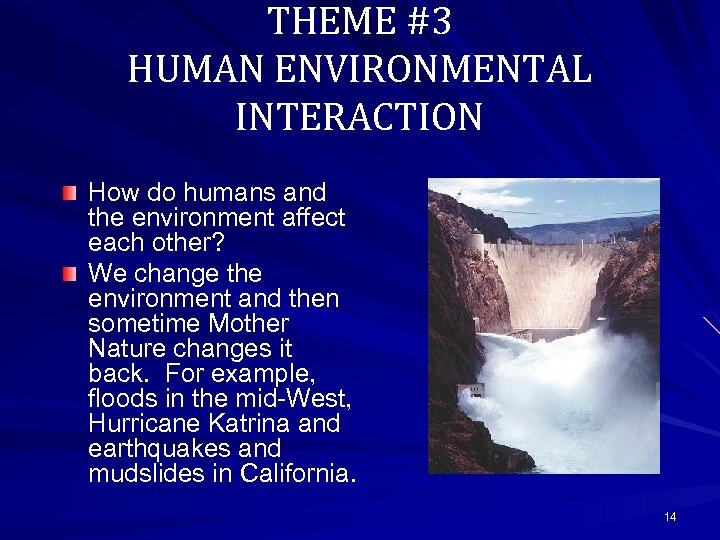 THEME #3
HUMAN ENVIRONMENTAL INTERACTION

How do humans and the environment affect each other?

We change the environment and then sometime Mother Nature changes it back. For example, floods in the mid-West, Hurricane Katrina and earthquakes and mudslides in California.

14